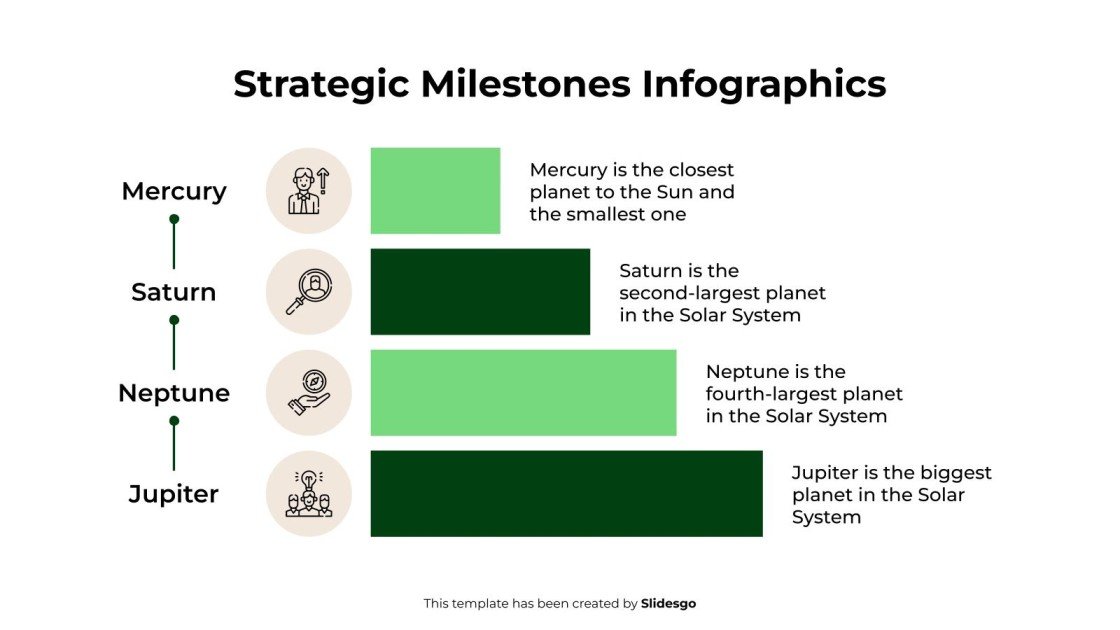 Strategic Milestones Infographics

Mercury

Mercury is the closest planet to the Sun and the smallest one

Saturn

Saturn is the second-largest planet in the Solar System

Neptune

Neptune is the fourth-largest planet in the Solar System

Jupiter

Jupiter is the biggest planet in the Solar System

This template has been created by Slidesgo